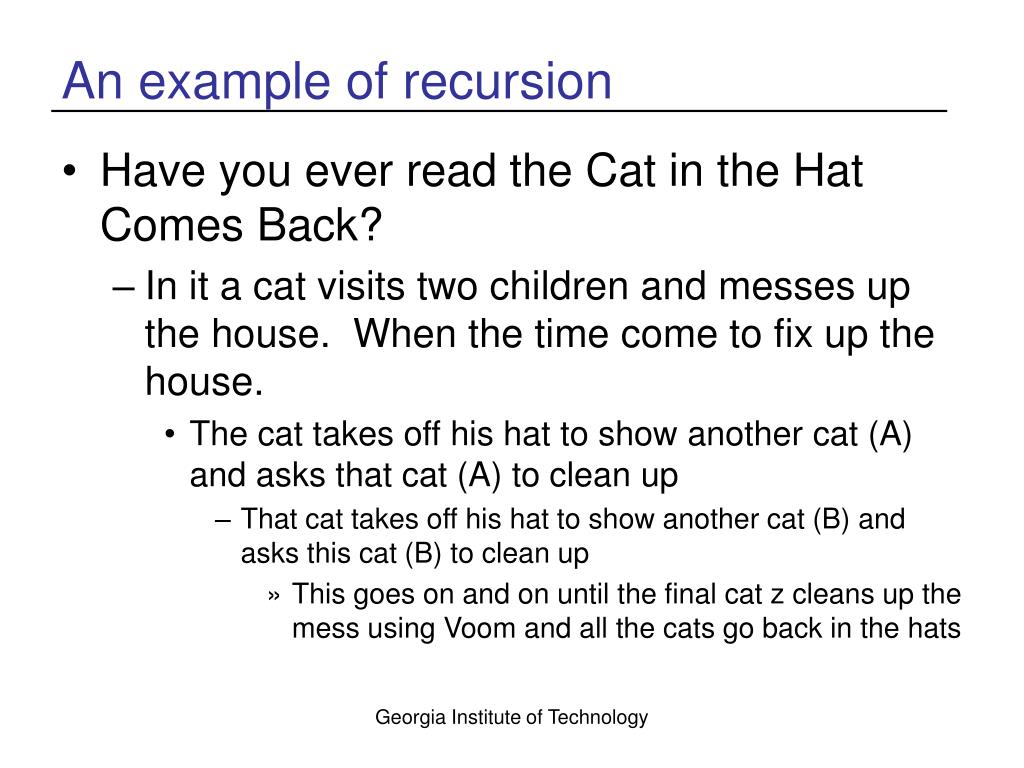 An example of recursion

• Have you ever read the Cat in the Hat Comes Back?

– In it a cat visits two children and messes up the house.  When the time come to fix up the house.

• The cat takes off his hat to show another cat (A) and asks that cat (A) to clean up

– That cat takes off his hat to show another cat (B) and asks this cat (B) to clean up

» This goes on and on until the final cat z cleans up the mess using Voom and all the cats go back in the hats

Georgia Institute of Technology